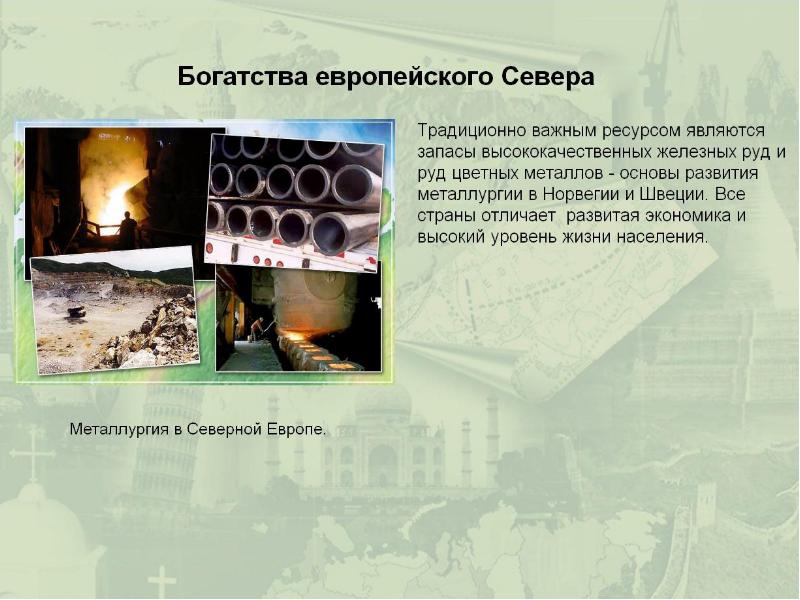 Богатства европейского Севера

Традиционно важным ресурсом являются запасы высококачественных железных руд и руд цветных металлов - основы развития металлургии в Норвегии и Швеции. Все страны отличает развитая экономика и высокий уровень жизни населения.

Металлургия в Северной Европе.